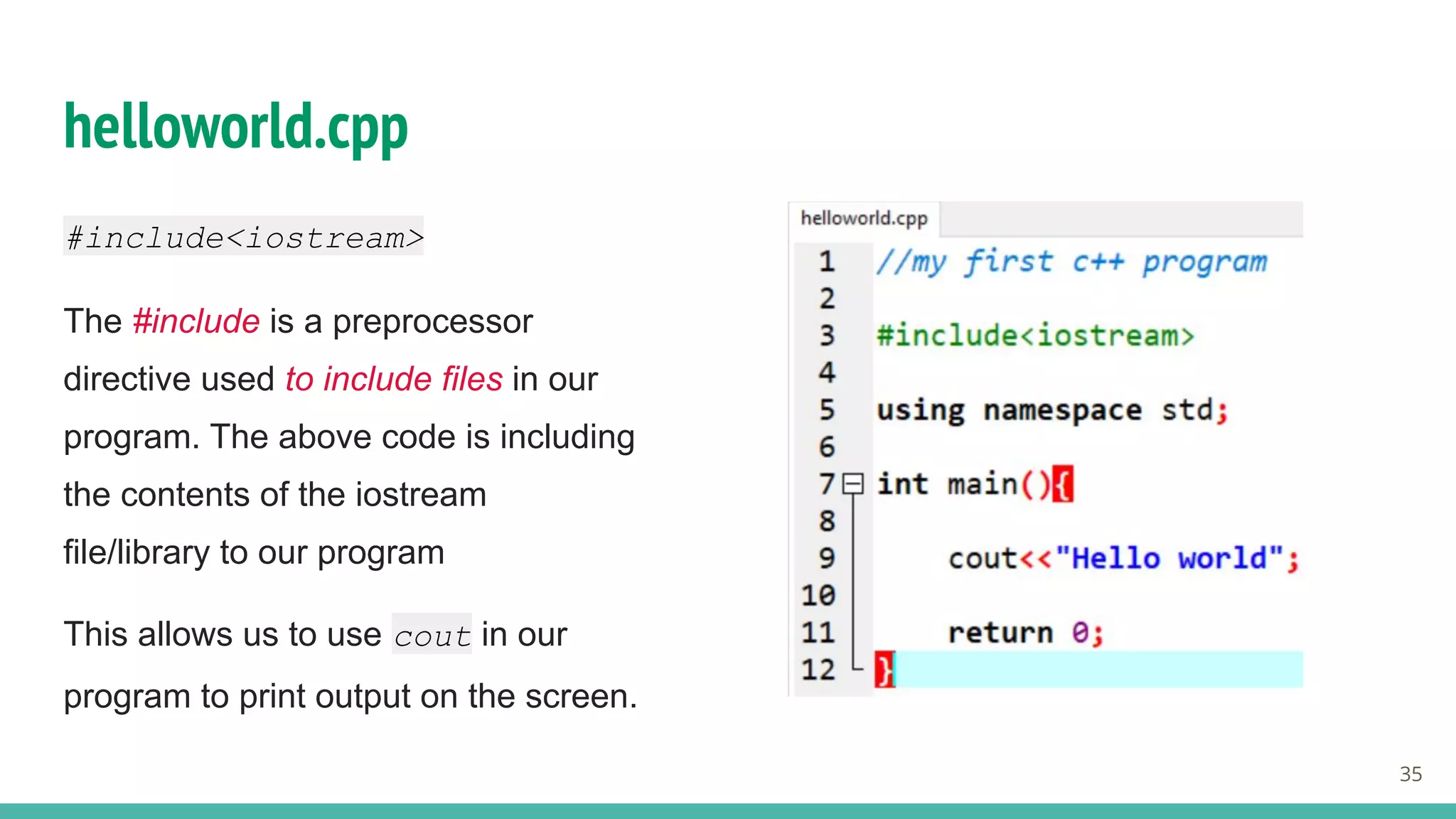 helloworld.cpp

#include<iostream>

The #include is a preprocessor directive used to include files in our program. The above code is including the contents of the iostream file/library to our program

This allows us to use cout in our program to print output on the screen.

helloworld.cpp

1 //my first c++ program
2
3 #include<iostream>
4
5 using namespace std;
6
7 int main(){
8
9 cout<<"Hello world";
10
11 return 0;
12 }

35